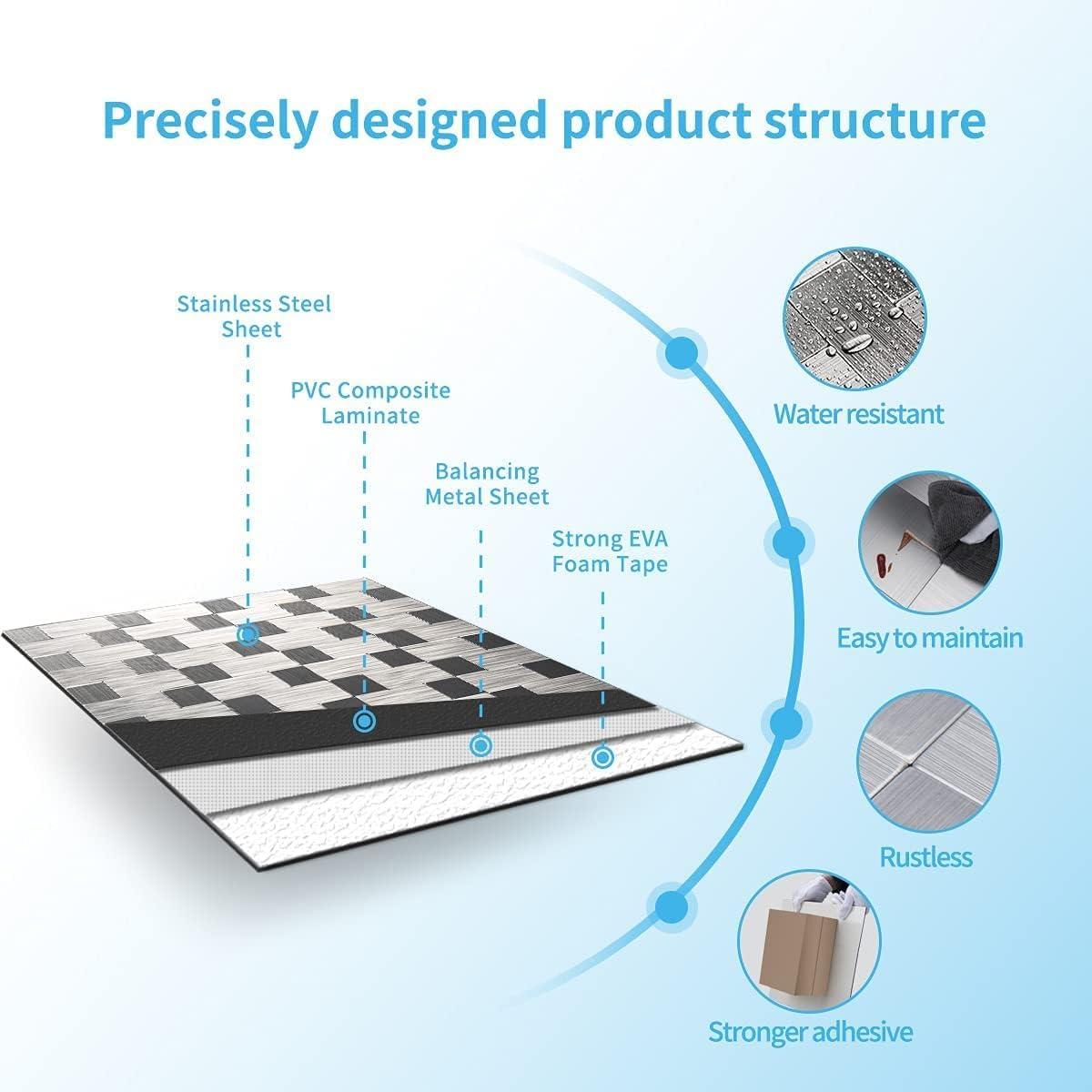 Precisely designed product structure

Stainless Steel Sheet

PVC Composite Laminate

Balancing Metal Sheet

Strong EVA Foam Tape

Water resistant

Easy to maintain

Rustless

Stronger adhesive